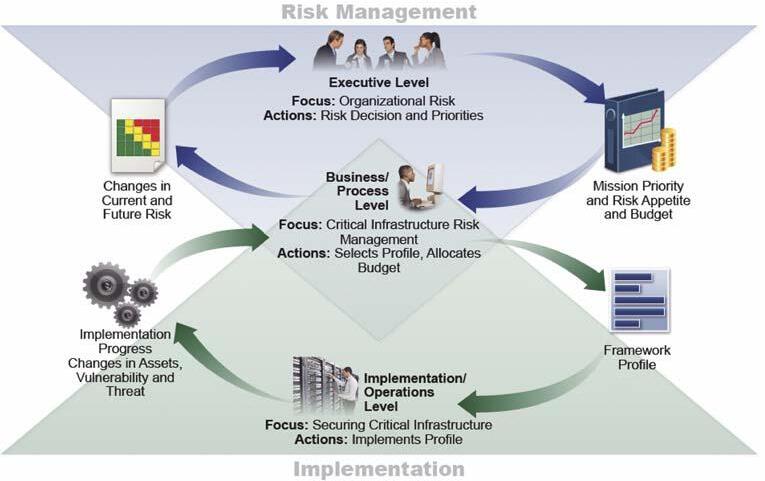 Risk Management

Executive Level
Focus: Organizational Risk
Actions: Risk Decision and Priorities

Changes in Current and Future Risk

Mission Priority and Risk Appetite and Budget

Business/ Process Level
Focus: Critical Infrastructure Risk Management
Actions: Selects Profile, Allocates Budget

Implementation Progress Changes in Assets, Vulnerability and Threat

Framework Profile

Implementation/ Operations Level
Focus: Securing Critical Infrastructure
Actions: Implements Profile

Implementation